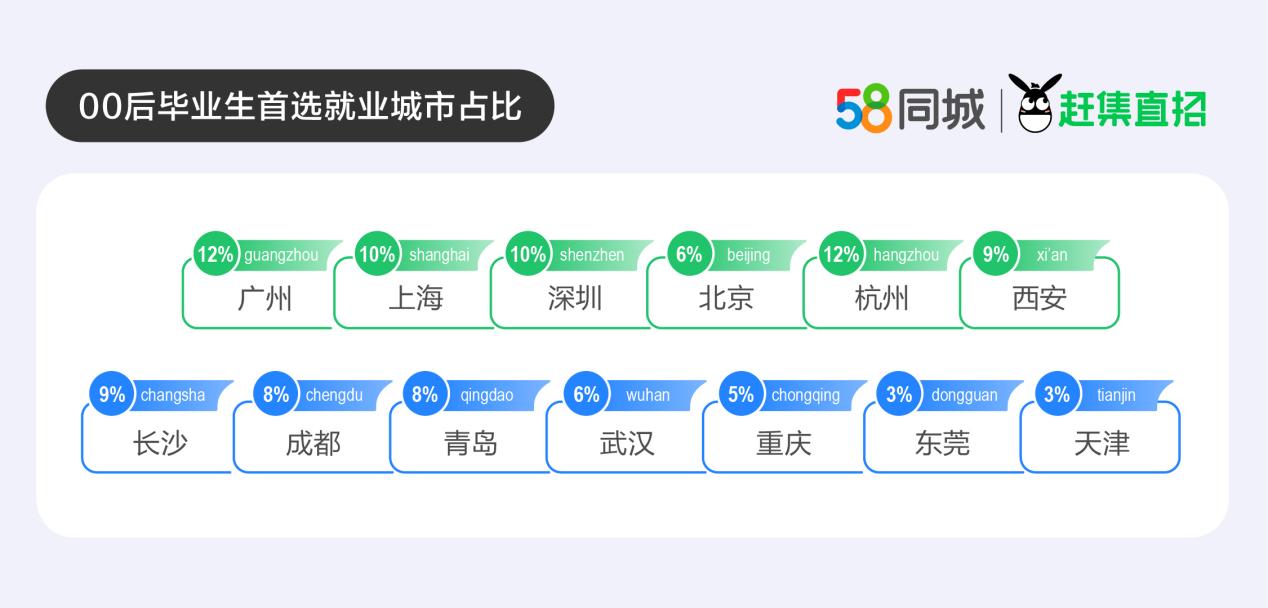 00后毕业生首选就业城市占比

58同城 | 赶集直招

12% guangzhou 广州
10% shanghai 上海
10% shenzhen 深圳
6% beijing 北京
12% hangzhou 杭州
9% xi'an 西安

9% changsha 长沙
8% chengdu 成都
8% qingdao 青岛
6% wuhan 武汉
5% chongqing 重庆
3% dongguan 东莞
3% tianjin 天津